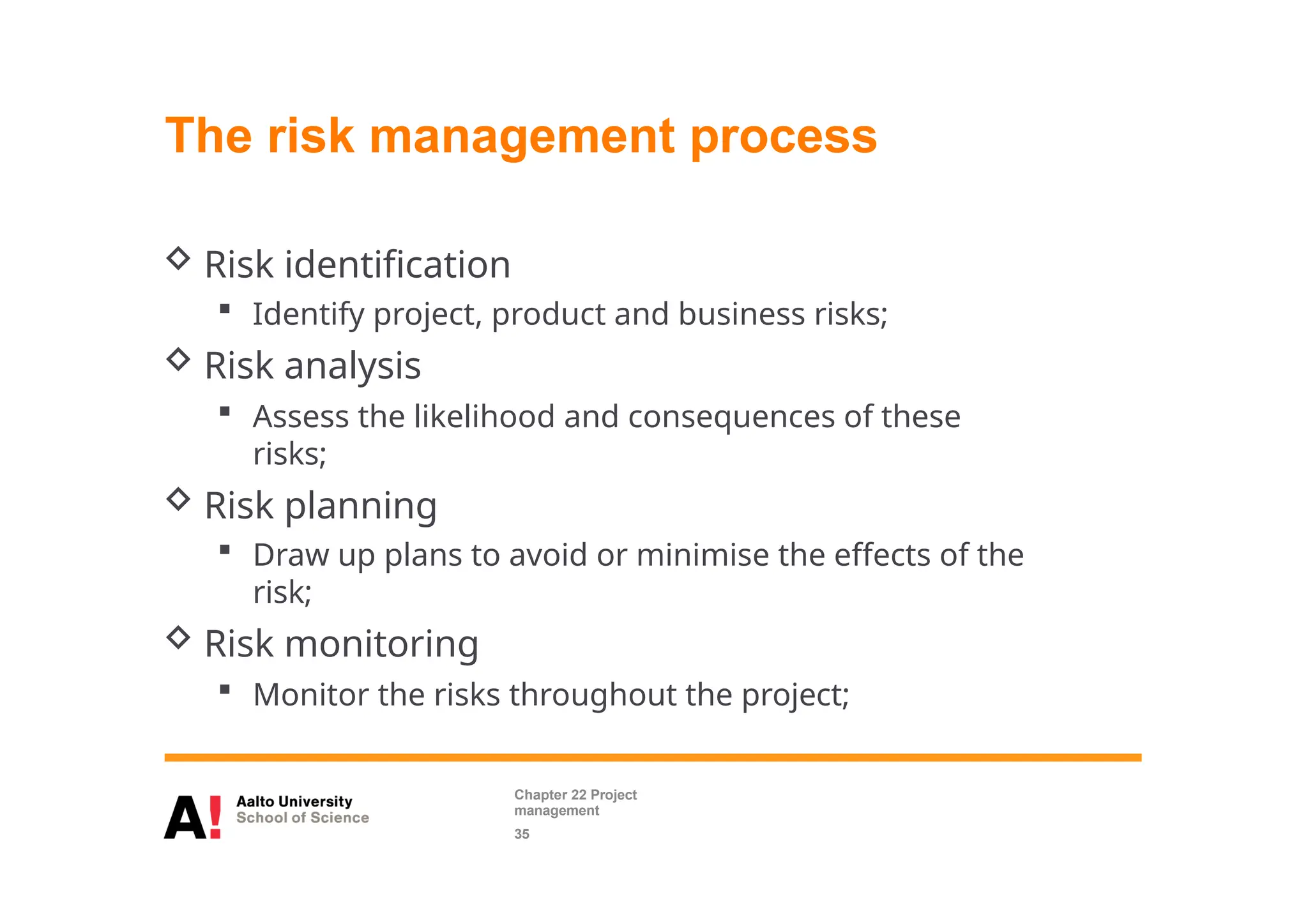 The risk management process

◇ Risk identification
 ▪ Identify project, product and business risks;
◇ Risk analysis
 ▪ Assess the likelihood and consequences of these risks;
◇ Risk planning
 ▪ Draw up plans to avoid or minimise the effects of the risk;
◇ Risk monitoring
 ▪ Monitor the risks throughout the project;

A! Aalto University
School of Science

Chapter 22 Project management

35